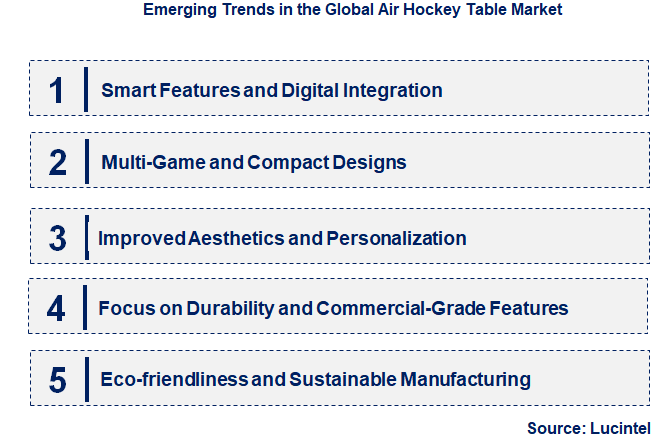 Emerging Trends in the Global Air Hockey Table Market

1 Smart Features and Digital Integration

2 Multi-Game and Compact Designs

3 Improved Aesthetics and Personalization

4 Focus on Durability and Commercial-Grade Features

5 Eco-friendliness and Sustainable Manufacturing

Source: Lucintel